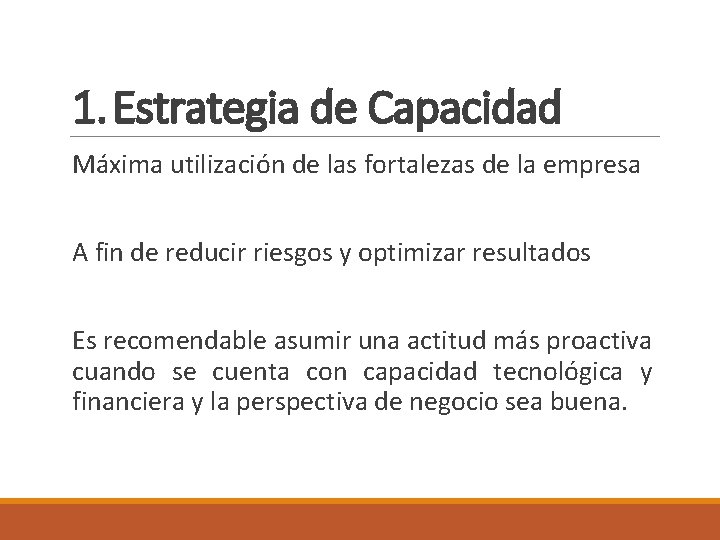 1. Estrategia de Capacidad

Máxima utilización de las fortalezas de la empresa

A fin de reducir riesgos y optimizar resultados

Es recomendable asumir una actitud más proactiva cuando se cuenta con capacidad tecnológica y financiera y la perspectiva de negocio sea buena.